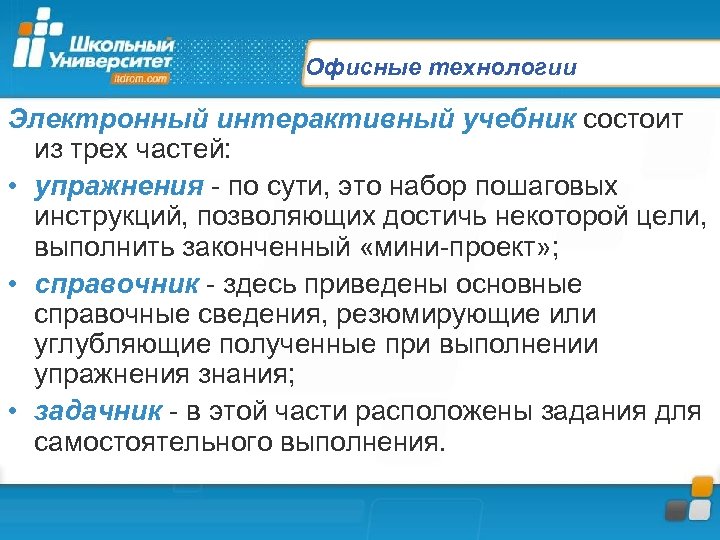 Школьный Университет
itdrom.com

Офисные технологии

Электронный интерактивный учебник состоит из трех частей:

• упражнения - по сути, это набор пошаговых инструкций, позволяющих достичь некоторой цели, выполнить законченный «мини-проект»;

• справочник - здесь приведены основные справочные сведения, резюмирующие или углубляющие полученные при выполнении упражнения знания;

• задачник - в этой части расположены задания для самостоятельного выполнения.